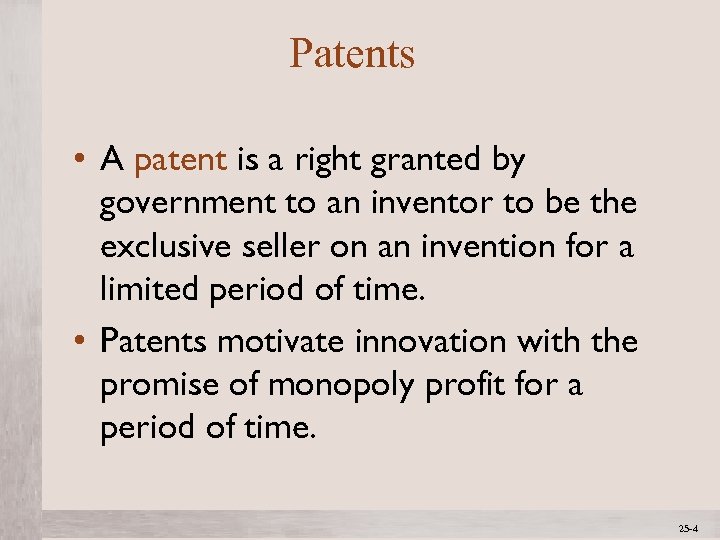 Patents

• A patent is a right granted by government to an inventor to be the exclusive seller on an invention for a limited period of time.

• Patents motivate innovation with the promise of monopoly profit for a period of time.

25-4